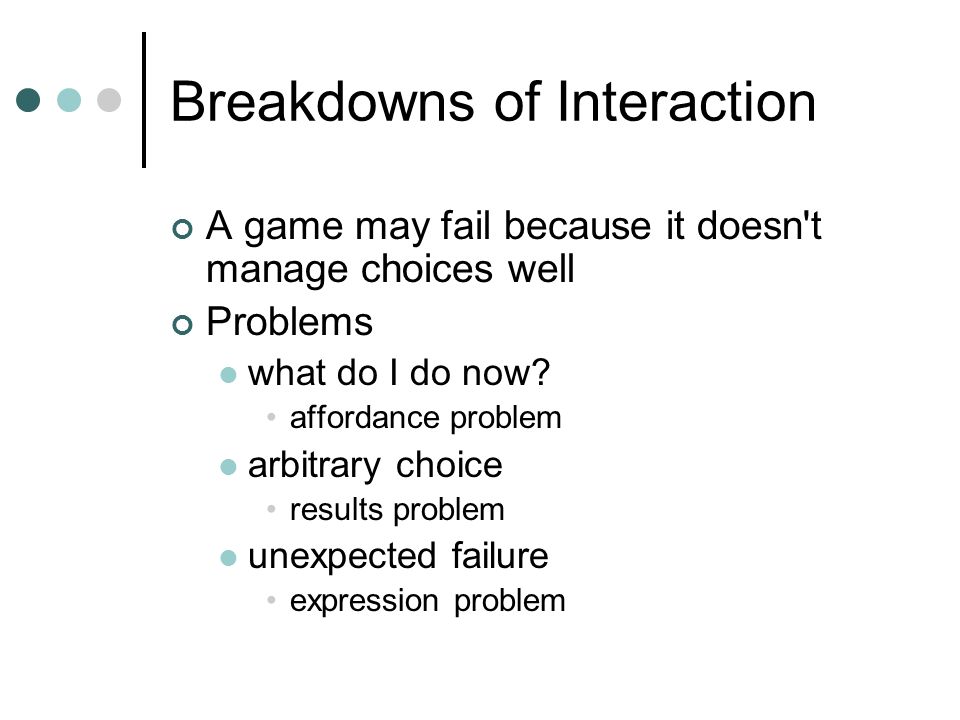 Breakdowns of Interaction

A game may fail because it doesn't manage choices well

Problems

what do I do now?

affordance problem

arbitrary choice

results problem

unexpected failure

expression problem